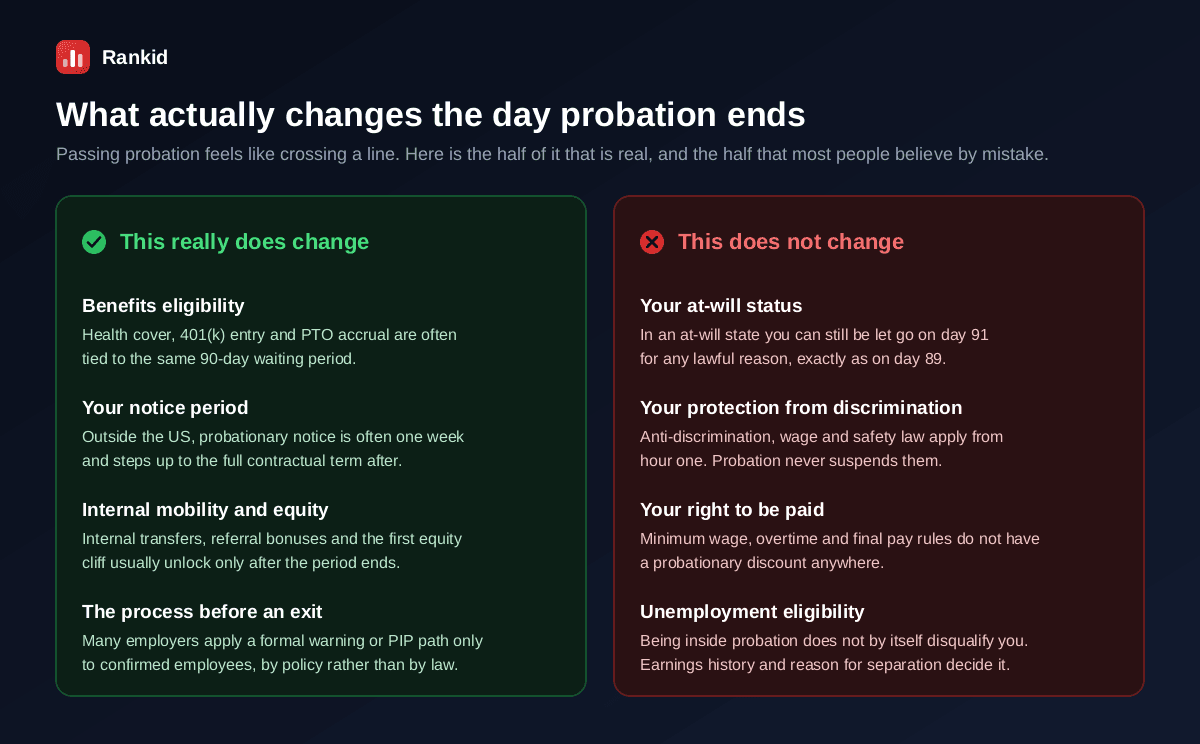 Rankid

What actually changes the day probation ends

Passing probation feels like crossing a line. Here is the half of it that is real, and the half that most people believe by mistake.

This really does change

Benefits eligibility
Health cover, 401(k) entry and PTO accrual are often tied to the same 90-day waiting period.

Your notice period
Outside the US, probationary notice is often one week and steps up to the full contractual term after.

Internal mobility and equity
Internal transfers, referral bonuses and the first equity cliff usually unlock only after the period ends.

The process before an exit
Many employers apply a formal warning or PIP path only to confirmed employees, by policy rather than by law.

This does not change

Your at-will status
In an at-will state you can still be let go on day 91 for any lawful reason, exactly as on day 89.

Your protection from discrimination
Anti-discrimination, wage and safety law apply from hour one. Probation never suspends them.

Your right to be paid
Minimum wage, overtime and final pay rules do not have a probationary discount anywhere.

Unemployment eligibility
Being inside probation does not by itself disqualify you. Earnings history and reason for separation decide it.